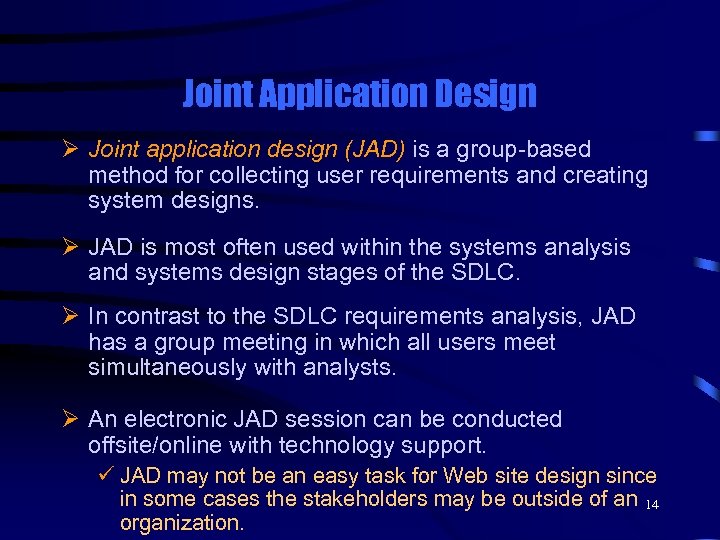 Joint Application Design

➢ Joint application design (JAD) is a group-based method for collecting user requirements and creating system designs.

➢ JAD is most often used within the systems analysis and systems design stages of the SDLC.

➢ In contrast to the SDLC requirements analysis, JAD has a group meeting in which all users meet simultaneously with analysts.

➢ An electronic JAD session can be conducted offsite/online with technology support.

✓ JAD may not be an easy task for Web site design since in some cases the stakeholders may be outside of an organization.

14